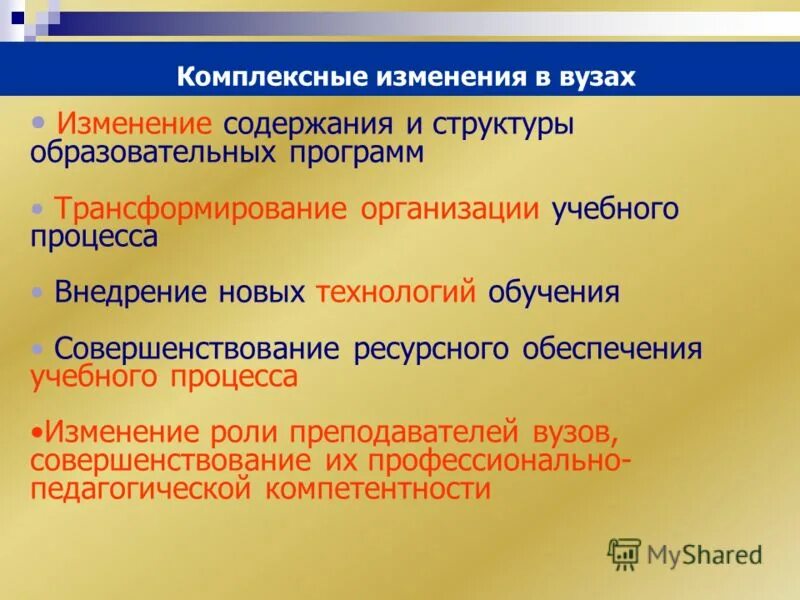 Комплексные изменения в вузах

• Изменение содержания и структуры образовательных программ

• Трансформирование организации учебного процесса

• Внедрение новых технологий обучения

• Совершенствование ресурсного обеспечения учебного процесса

•Изменение роли преподавателей вузов, совершенствование их профессионально-педагогической компетентности

MyShared